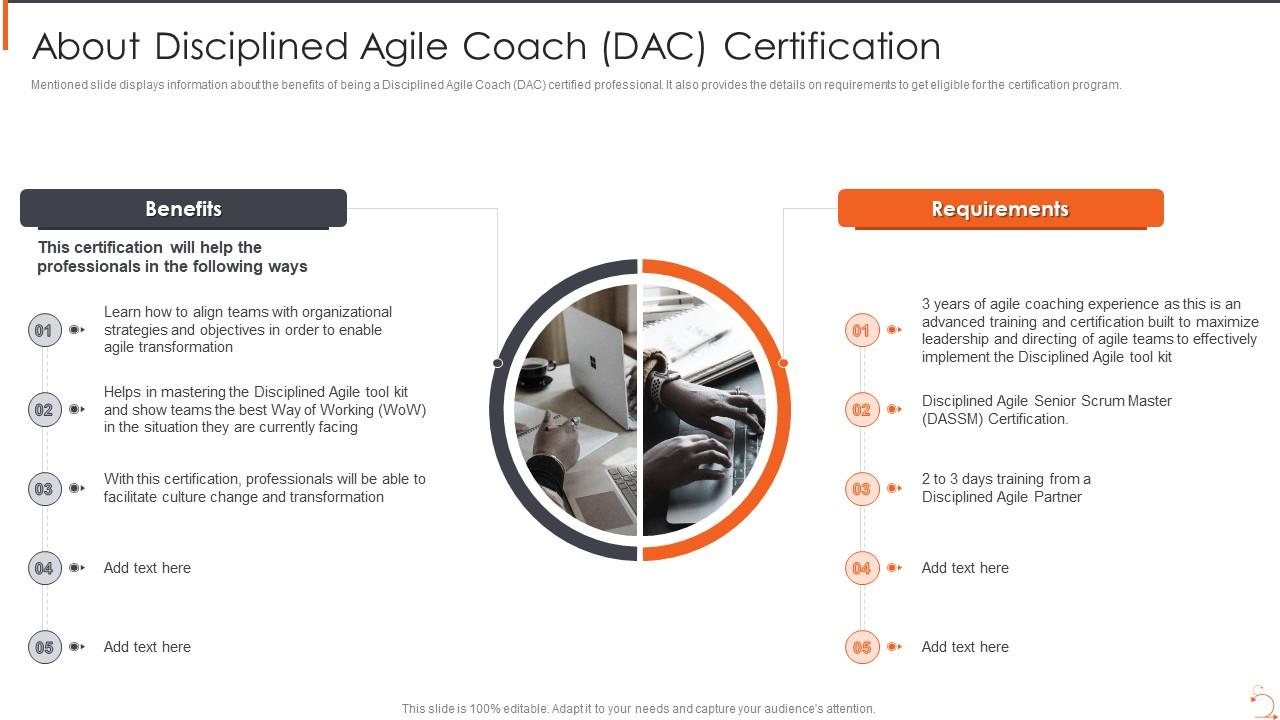 About Disciplined Agile Coach (DAC) Certification

Mentioned slide displays information about the benefits of being a Disciplined Agile Coach (DAC) certified professional. It also provides the details on requirements to get eligible for the certification program.

Benefits

This certification will help the professionals in the following ways

01 Learn how to align teams with organizational strategies and objectives in order to enable agile transformation

02 Helps in mastering the Disciplined Agile tool kit and show teams the best Way of Working (WoW) in the situation they are currently facing

03 With this certification, professionals will be able to facilitate culture change and transformation

04 Add text here

05 Add text here

Requirements

01 3 years of agile coaching experience as this is an advanced training and certification built to maximize leadership and directing of agile teams to effectively implement the Disciplined Agile tool kit

02 Disciplined Agile Senior Scrum Master (DASSM) Certification.

03 2 to 3 days training from a Disciplined Agile Partner

04 Add text here

05 Add text here

This slide is 100% editable. Adapt it to your needs and capture your audience's attention.